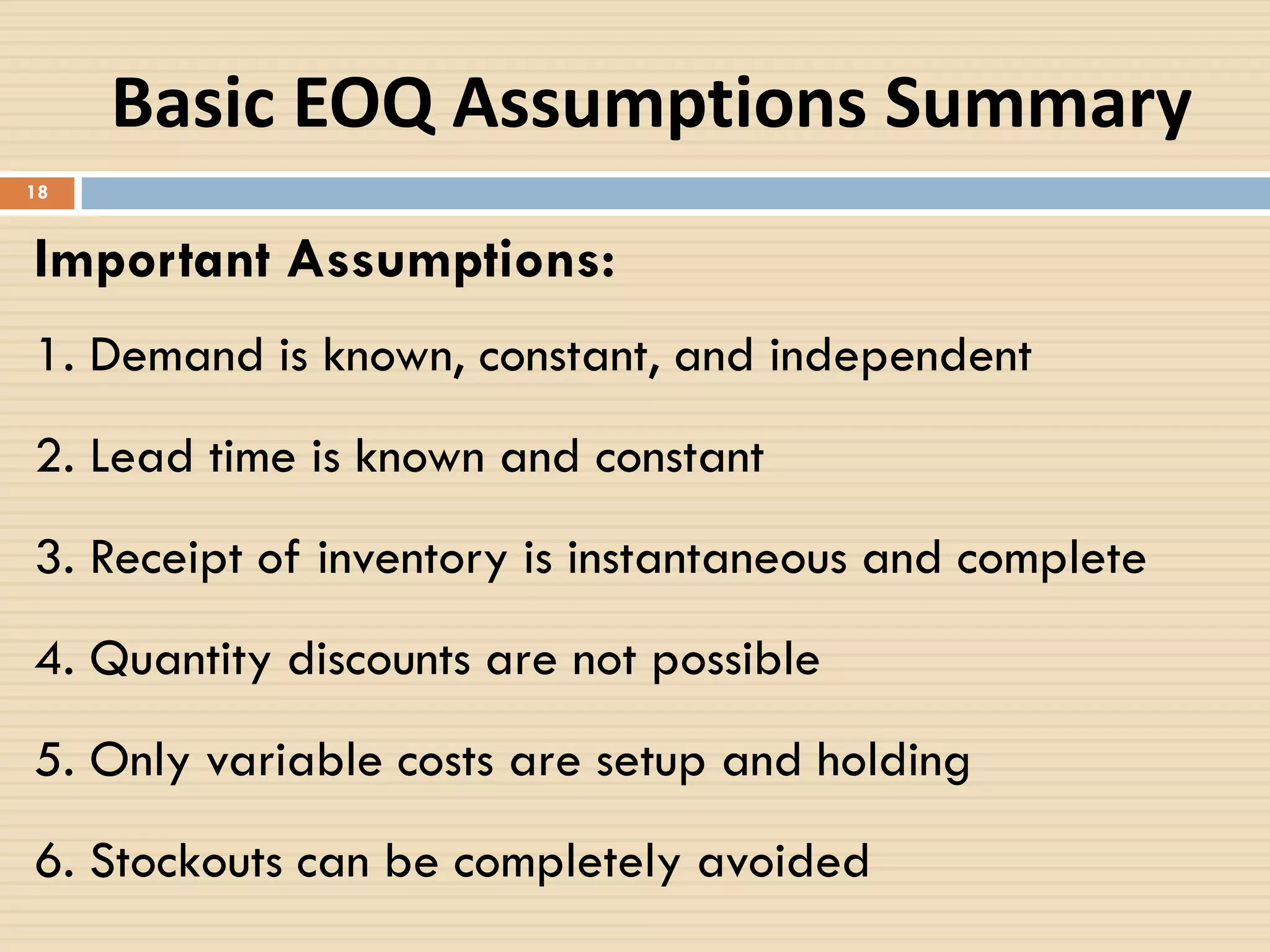 Basic EOQ Assumptions Summary

18

Important Assumptions:

1. Demand is known, constant, and independent

2. Lead time is known and constant

3. Receipt of inventory is instantaneous and complete

4. Quantity discounts are not possible

5. Only variable costs are setup and holding

6. Stockouts can be completely avoided